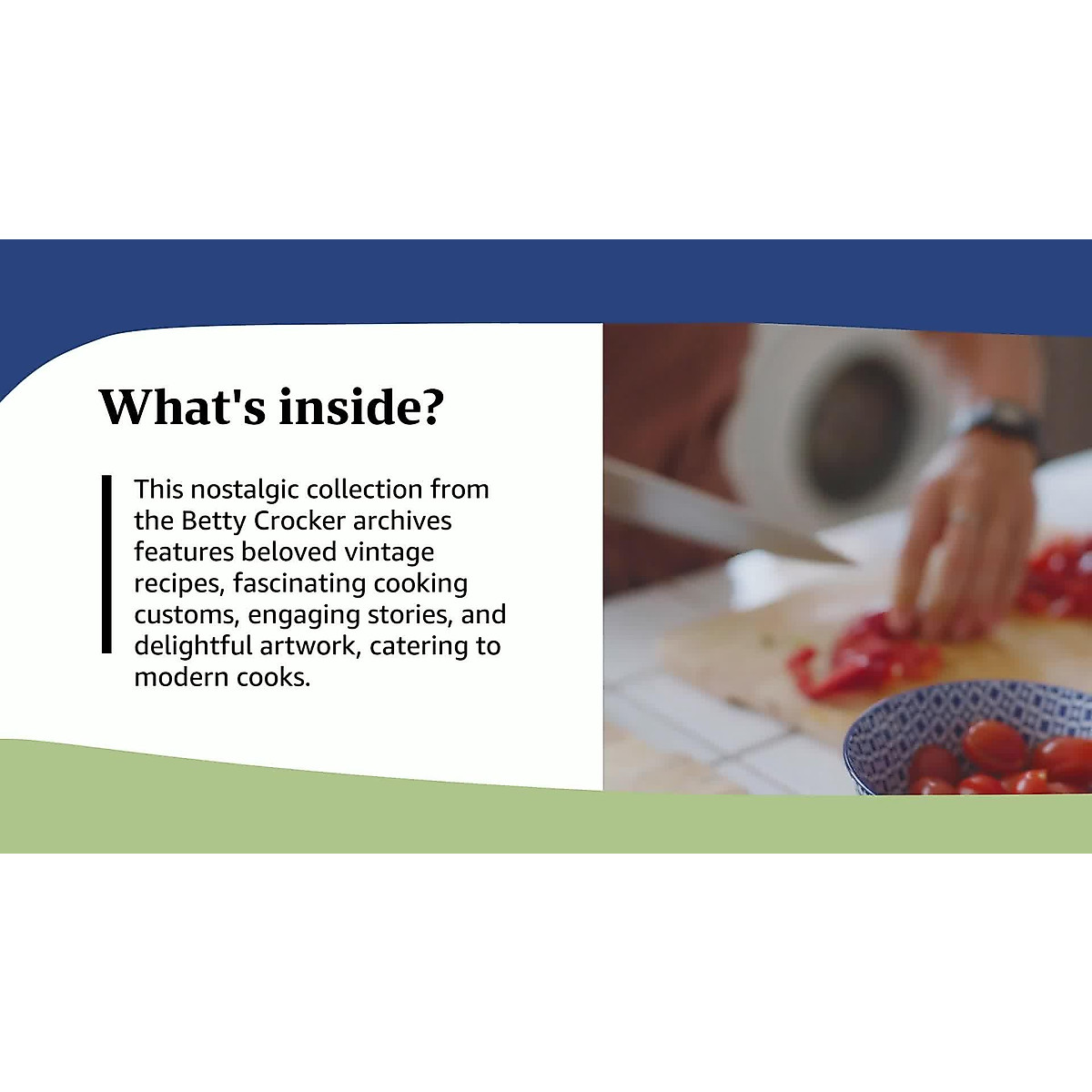 What's inside?

This nostalgic collection from the Betty Crocker archives features beloved vintage recipes, fascinating cooking customs, engaging stories, and delightful artwork, catering to modern cooks.